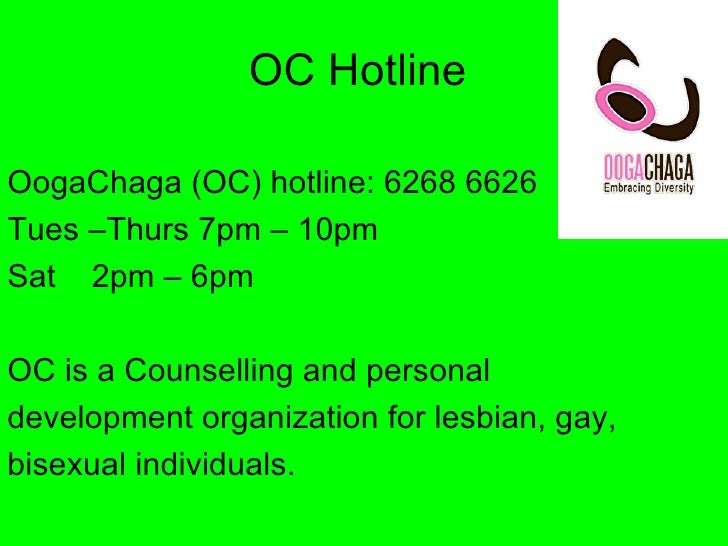 OC Hotline

OOGACHAGA
Embracing Diversity

OogaChaga (OC) hotline: 6268 6626
Tues –Thurs 7pm – 10pm
Sat 2pm – 6pm

OC is a Counselling and personal development organization for lesbian, gay, bisexual individuals.